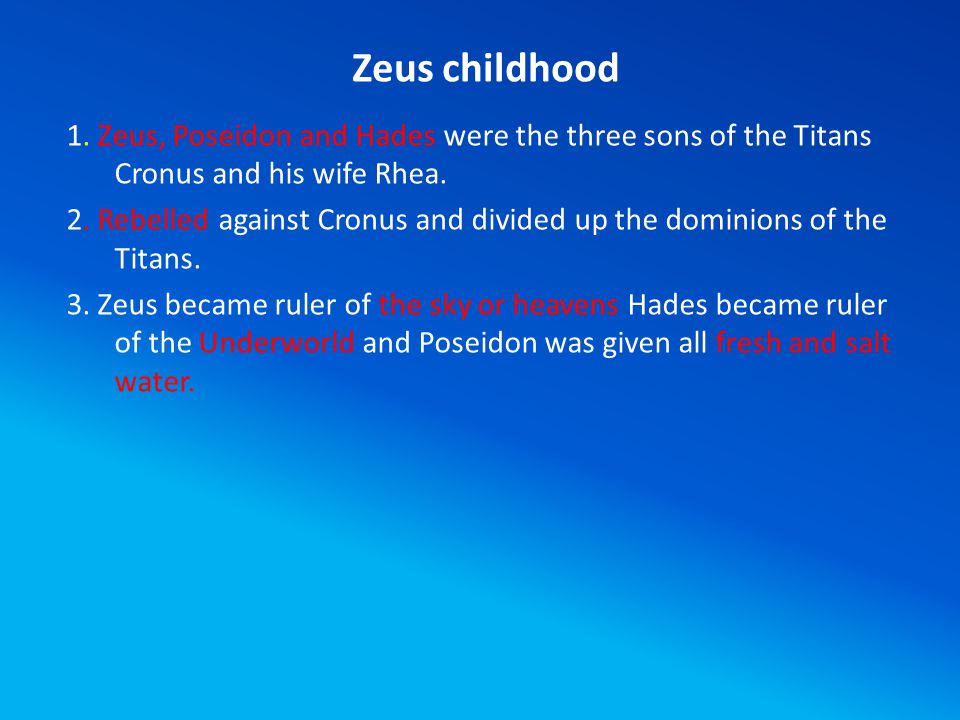 Zeus childhood

1. Zeus, Poseidon and Hades were the three sons of the Titans Cronus and his wife Rhea.

2. Rebelled against Cronus and divided up the dominions of the Titans.

3. Zeus became ruler of the sky or heavens Hades became ruler of the Underworld and Poseidon was given all fresh and salt water.